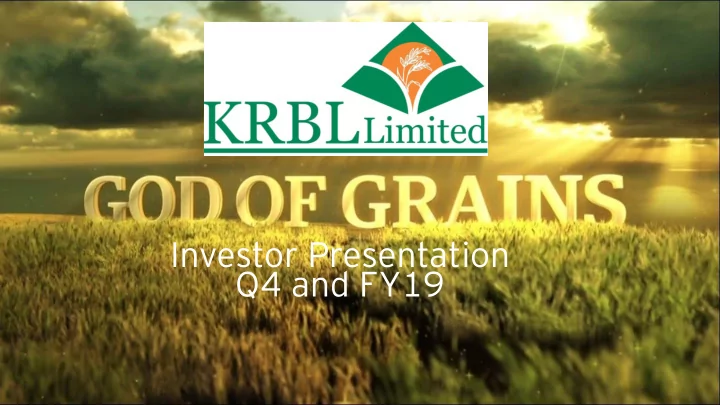 KRBL Limited

GOD OF GRAINS

Investor Presentation
Q4 and FY19